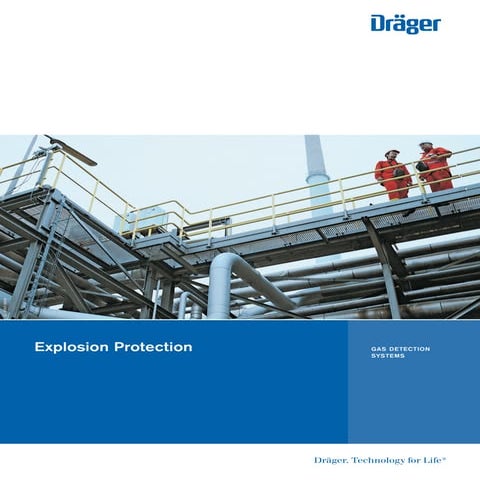 Dräger

Explosion Protection

GAS DETECTION SYSTEMS

Dräger. Technology for Life®